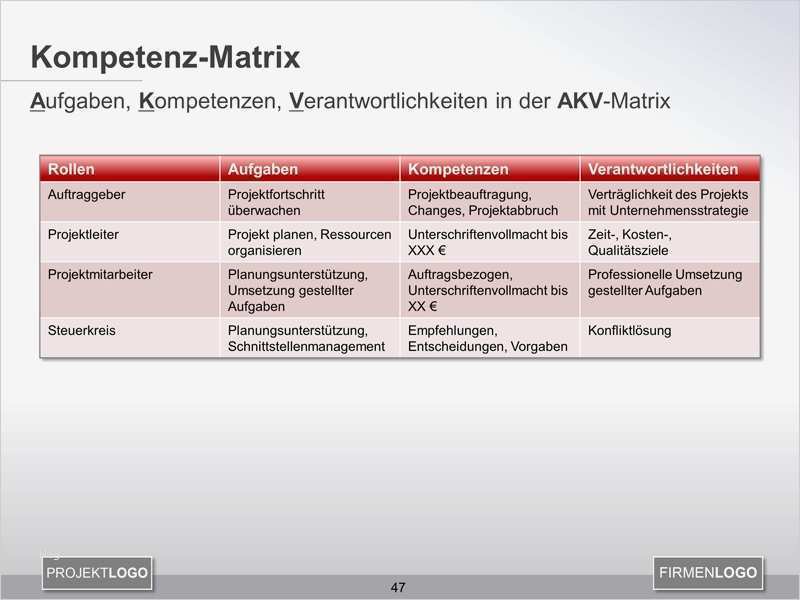 Kompetenz-Matrix

Aufgaben, Kompetenzen, Verantwortlichkeiten in der AKV-Matrix

| Rollen | Aufgaben | Kompetenzen | Verantwortlichkeiten |
|---|---|---|---|
| Auftraggeber | Projektfortschritt überwachen | Projektbeauftragung, Changes, Projektabbruch | Verträglichkeit des Projekts mit Unternehmensstrategie |
| Projektleiter | Projekt planen, Ressourcen organisieren | Unterschriftenvollmacht bis XXX € | Zeit-, Kosten-, Qualitätsziele |
| Projektmitarbeiter | Planungsunterstützung, Umsetzung gestellter Aufgaben | Auftragsbezogen, Unterschriftenvollmacht bis XX € | Professionelle Umsetzung gestellter Aufgaben |
| Steuerkreis | Planungsunterstützung, Schnittstellenmanagement | Empfehlungen, Entscheidungen, Vorgaben | Konfliktlösung |

PROJEKTLOGO

47

FIRMENLOGO